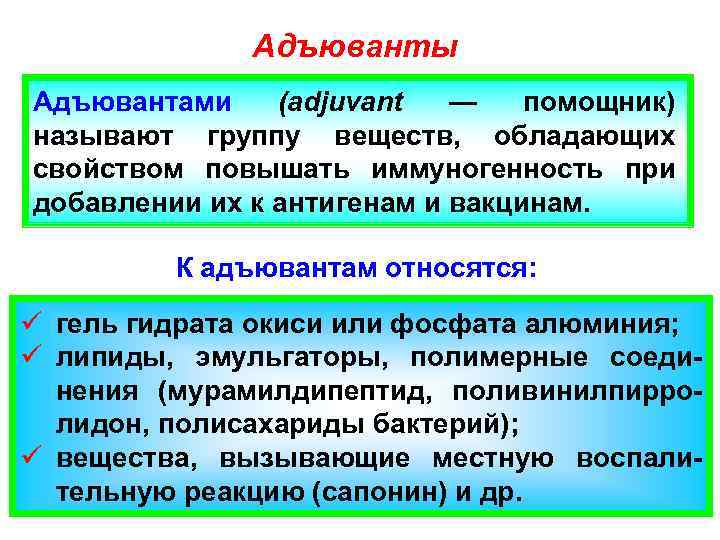 Адъюванты

Адъювантами (adjuvant — помощник) называют группу веществ, обладающих свойством повышать иммуногенность при добавлении их к антигенам и вакцинам.

К адъювантам относятся:

✓ гель гидрата окиси или фосфата алюминия;
✓ липиды, эмульгаторы, полимерные соединения (мурамилдипептид, поливинилпирролидон, полисахариды бактерий);
✓ вещества, вызывающие местную воспалительную реакцию (сапонин) и др.